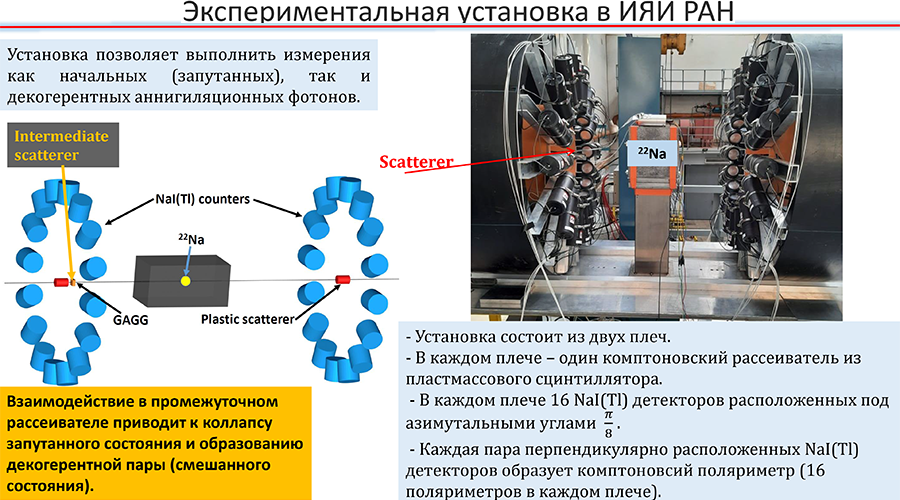 Экспериментальная установка в ИЯИ РАН

Установка позволяет выполнить измерения как начальных (запутанных), так и декогерентных аннигиляционных фотонов.

Intermediate scatterer

NaI(Tl) counters

$^{22}$Na

GAGG

Plastic scatterer

Взаимодействие в промежуточном рассеивателе приводит к коллапсу запутанного состояния и образованию декогерентной пары (смешанного состояния).

Scatterer

$^{22}$Na

- Установка состоит из двух плеч.
- В каждом плече – один комптоновский рассеиватель из пластмассового сцинтиллятора.
- В каждом плече 16 NaI(Tl) детекторов расположенных под азимутальными углами $\frac{\pi}{8}$.
- Каждая пара перпендикулярно расположенных NaI(Tl) детекторов образует комптоновсий поляриметр (16 поляриметров в каждом плече).